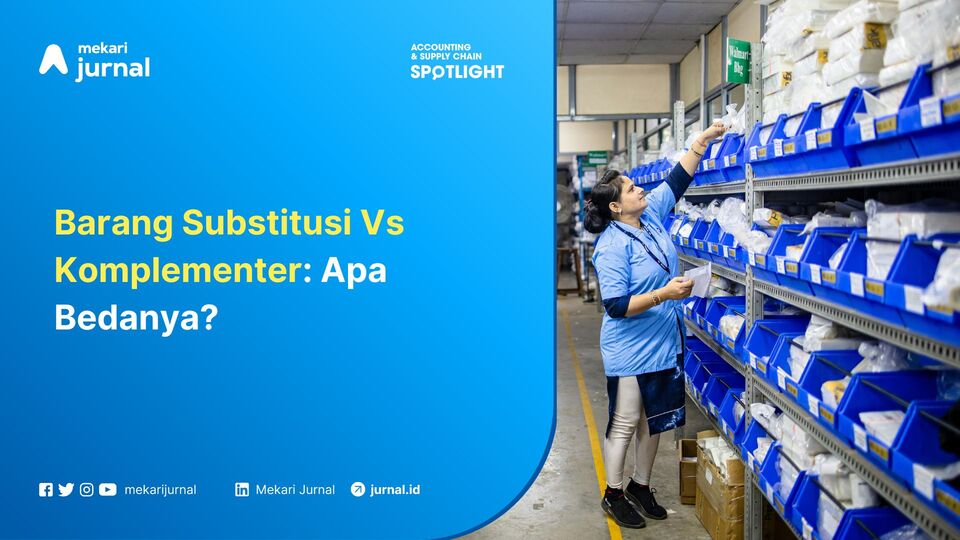 mekari jurnal

ACCOUNTING & SUPPLY CHAIN SPOTLIGHT

Barang Substitusi Vs Komplementer: Apa Bedanya?

mekarijurnal Mekari Jurnal jurnal.id